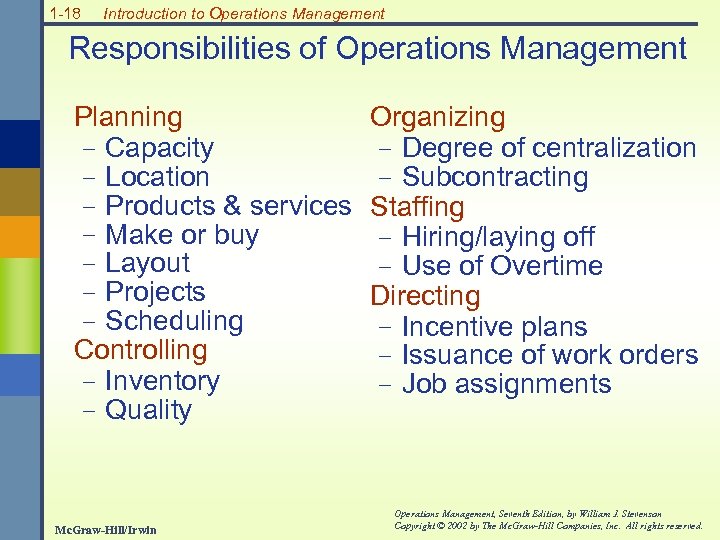 1-18 Introduction to Operations Management

Responsibilities of Operations Management

Planning
– Capacity
– Location
– Products & services
– Make or buy
– Layout
– Projects
– Scheduling
Controlling
– Inventory
– Quality

Organizing
– Degree of centralization
– Subcontracting
Staffing
– Hiring/laying off
– Use of Overtime
Directing
– Incentive plans
– Issuance of work orders
– Job assignments

McGraw-Hill/Irwin

Operations Management, Seventh Edition, by William J. Stevenson
Copyright © 2002 by The McGraw-Hill Companies, Inc. All rights reserved.